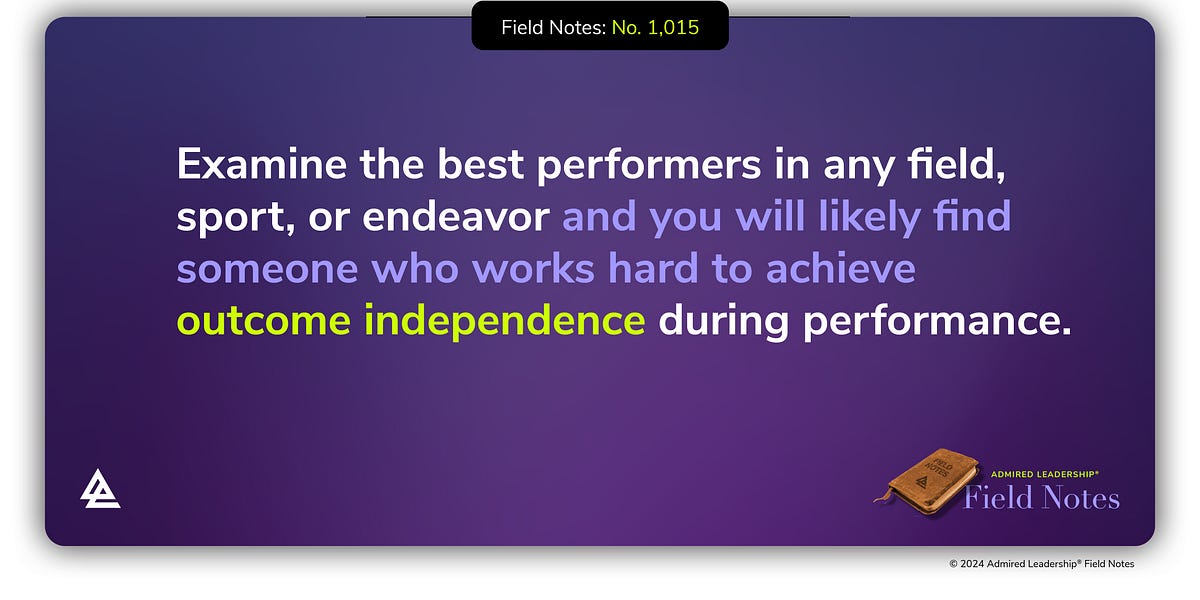 Field Notes: No. 1,015

Examine the best performers in any field, sport, or endeavor and you will likely find someone who works hard to achieve outcome independence during performance.

FIELD NOTES

ADMIRED LEADERSHIP®
Field Notes

© 2024 Admired Leadership® Field Notes